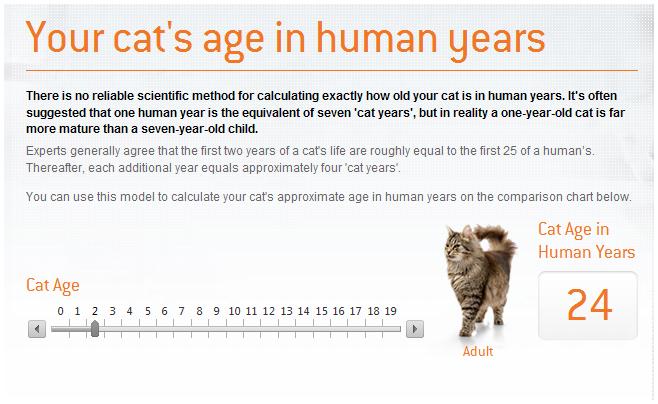 Your cat's age in human years

There is no reliable scientific method for calculating exactly how old your cat is in human years. It's often suggested that one human year is the equivalent of seven 'cat years', but in reality a one-year-old cat is far more mature than a seven-year-old child.

Experts generally agree that the first two years of a cat's life are roughly equal to the first 25 of a human's. Thereafter, each additional year equals approximately four 'cat years'.

You can use this model to calculate your cat's approximate age in human years on the comparison chart below.

Cat Age

0 1 2 3 4 5 6 7 8 9 10 11 12 13 14 15 16 17 18 19

Adult

Cat Age in Human Years

24